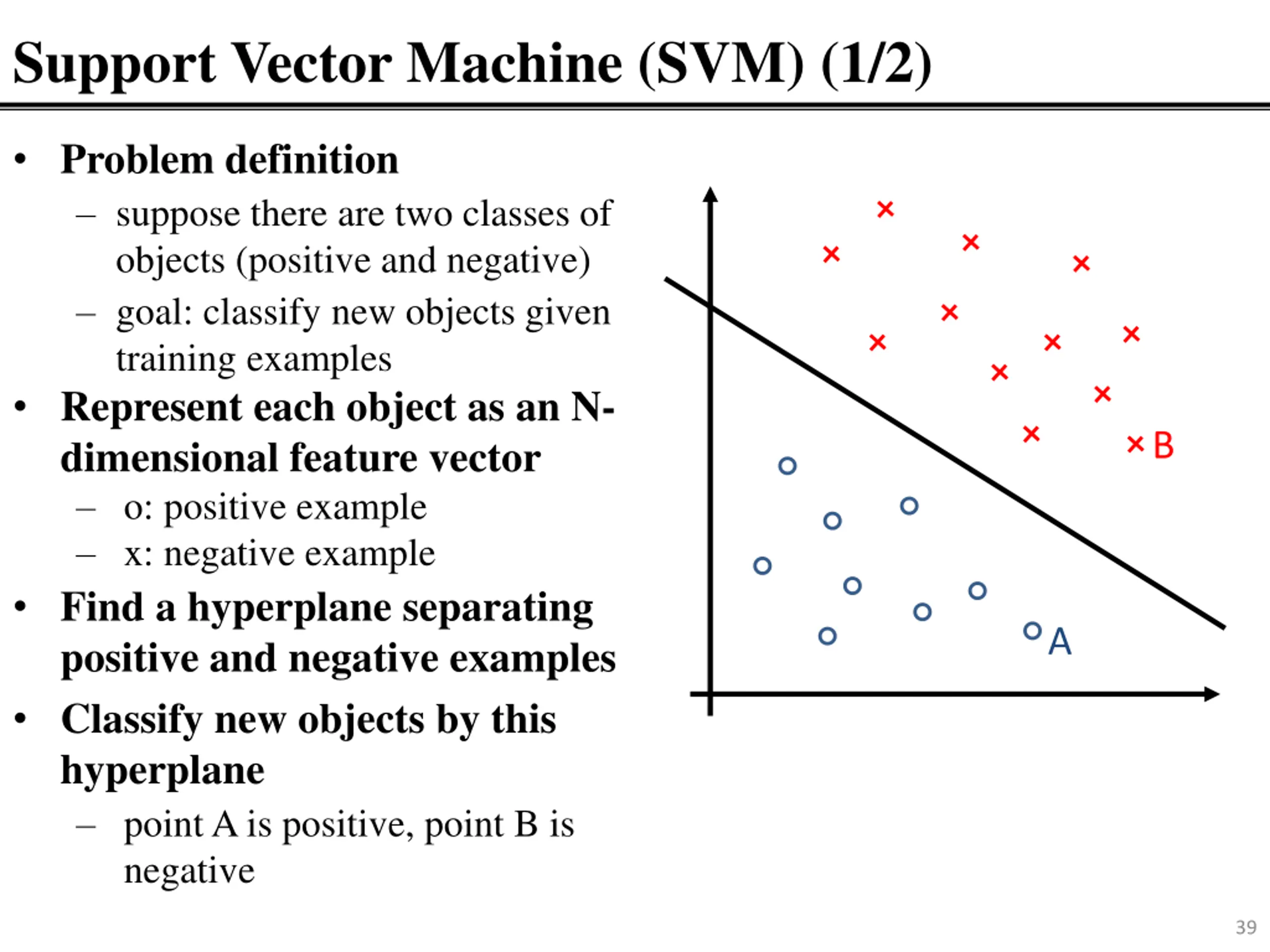 Support Vector Machine (SVM) (1/2)

• Problem definition
  – suppose there are two classes of objects (positive and negative)
  – goal: classify new objects given training examples
• Represent each object as an N-dimensional feature vector
  – o: positive example
  – x: negative example
• Find a hyperplane separating positive and negative examples
• Classify new objects by this hyperplane
  – point A is positive, point B is negative

B

A

39